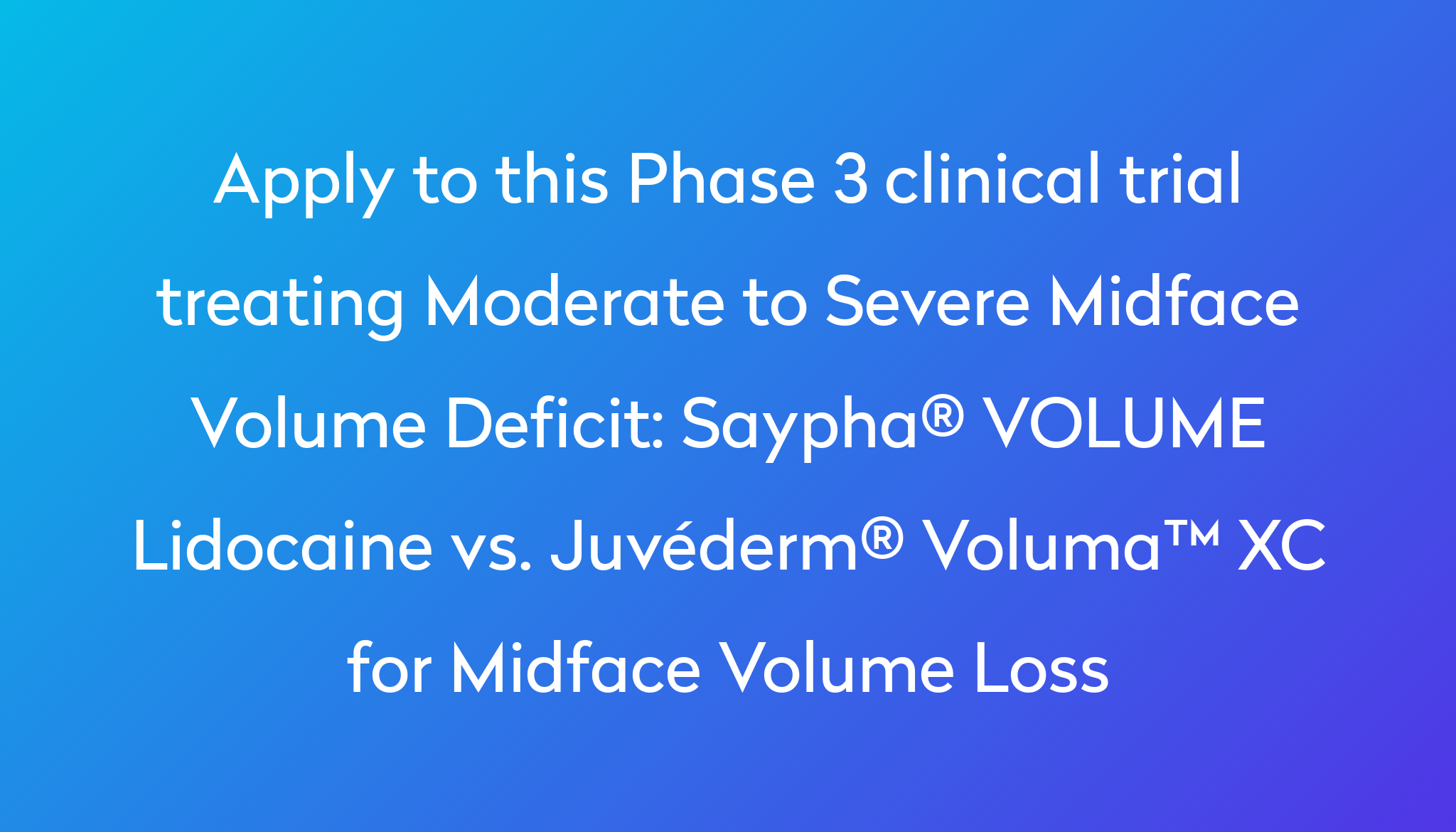 Apply to this Phase 3 clinical trial treating Moderate to Severe Midface Volume Deficit: Saypha® VOLUME Lidocaine vs. Juvéderm® Voluma™ XC for Midface Volume Loss